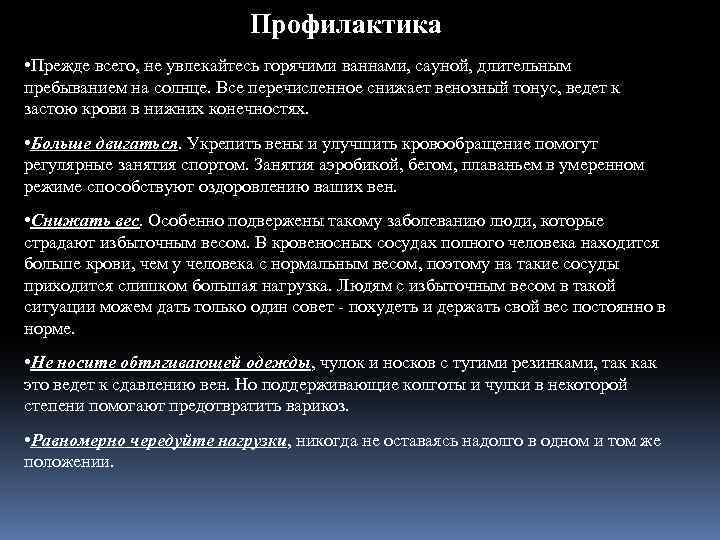 Профилактика

•Прежде всего, не увлекайтесь горячими ваннами, сауной, длительным пребыванием на солнце. Все перечисленное снижает венозный тонус, ведет к застою крови в нижних конечностях.

•Больше двигаться. Укрепить вены и улучшить кровообращение помогут регулярные занятия спортом. Занятия аэробикой, бегом, плаваньем в умеренном режиме способствуют оздоровлению ваших вен.

•Снижать вес. Особенно подвержены такому заболеванию люди, которые страдают избыточным весом. В кровеносных сосудах полного человека находится больше крови, чем у человека с нормальным весом, поэтому на такие сосуды приходится слишком большая нагрузка. Людям с избыточным весом в такой ситуации можем дать только один совет - похудеть и держать свой вес постоянно в норме.

•Не носите обтягивающей одежды, чулок и носков с тугими резинками, так как это ведет к сдавлению вен. Но поддерживающие колготы и чулки в некоторой степени помогают предотвратить варикоз.

•Равномерно чередуйте нагрузки, никогда не оставаясь надолго в одном и том же положении.